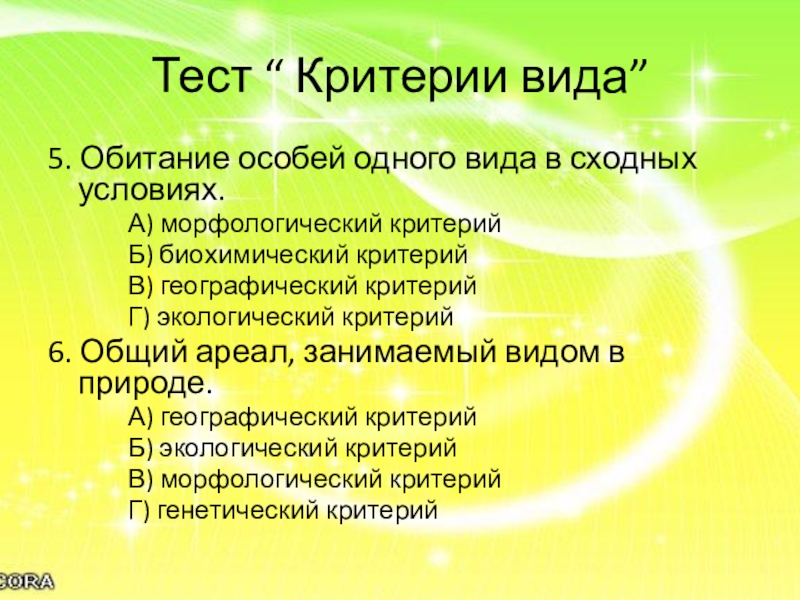 Тест “ Критерии вида”

5. Обитание особей одного вида в сходных условиях.

А) морфологический критерий
Б) биохимический критерий
В) географический критерий
Г) экологический критерий

6. Общий ареал, занимаемый видом в природе.

А) географический критерий
Б) экологический критерий
В) морфологический критерий
Г) генетический критерий

CORA